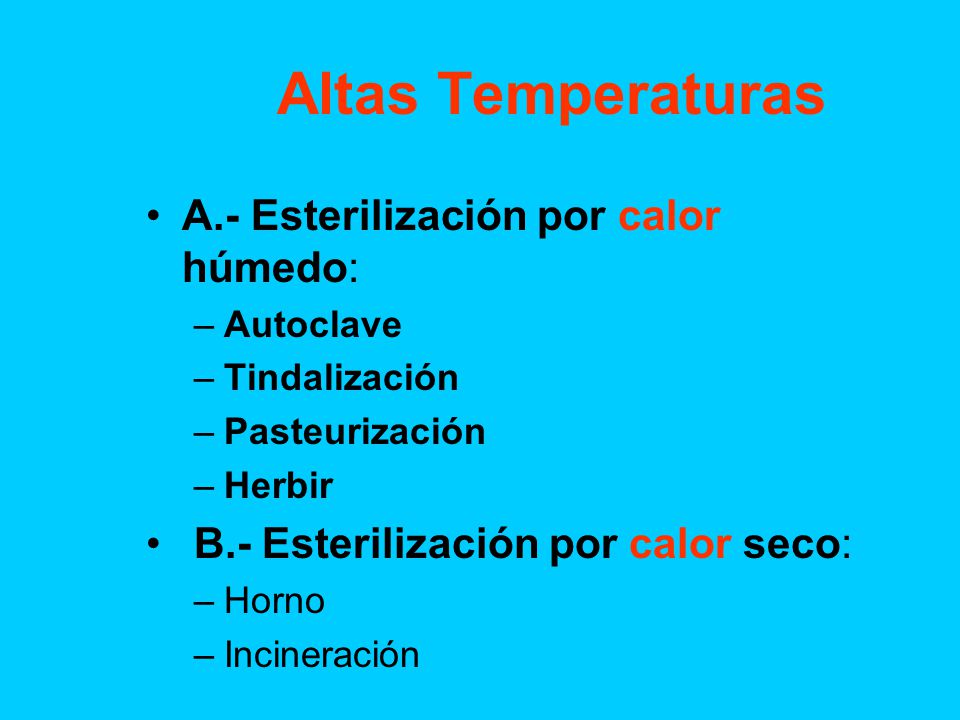 Altas Temperaturas

• A.- Esterilización por calor húmedo:
  – Autoclave
  – Tindalización
  – Pasteurización
  – Herbir
• B.- Esterilización por calor seco:
  – Horno
  – Incineración